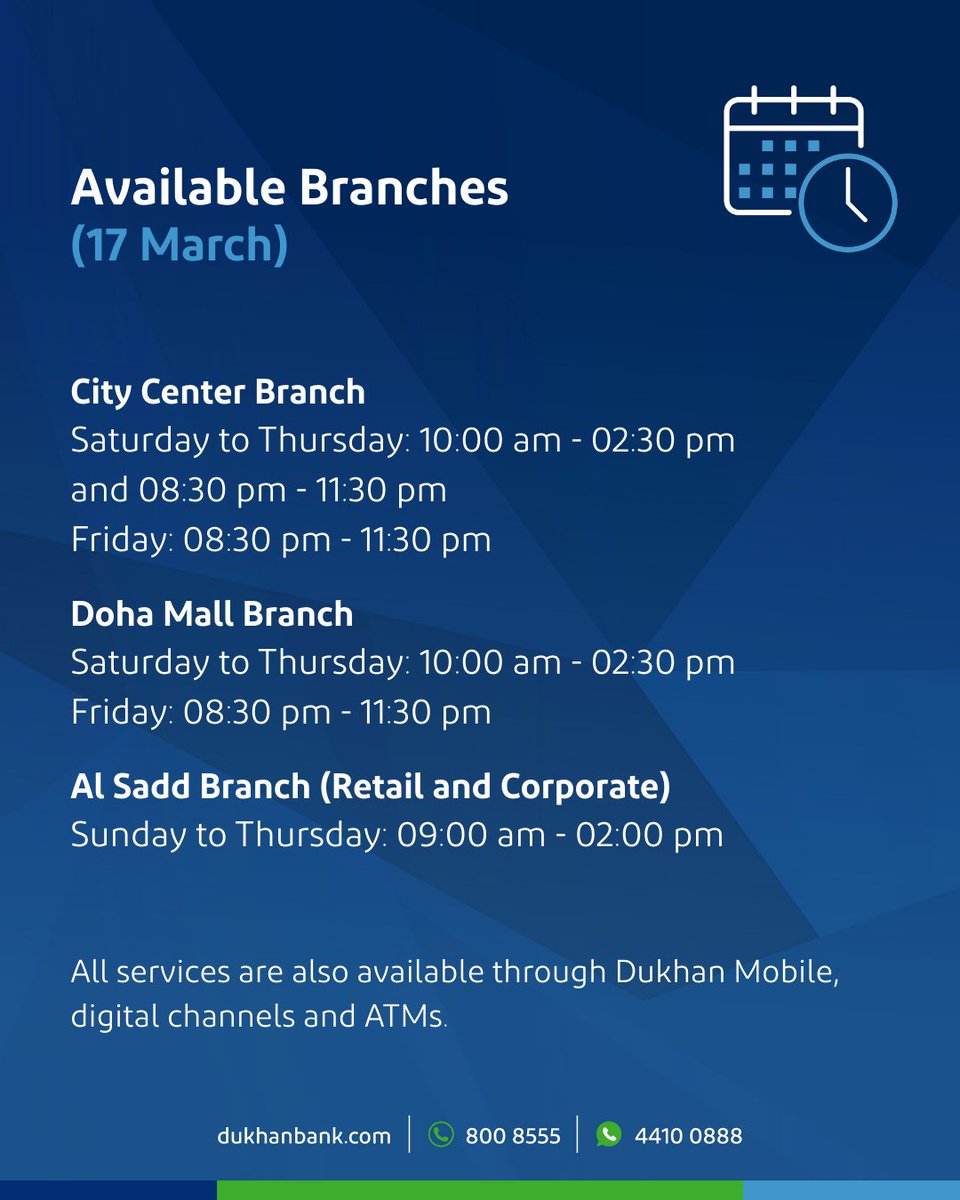 Available Branches
(17 March)

City Center Branch
Saturday to Thursday: 10:00 am - 02:30 pm and 08:30 pm - 11:30 pm
Friday: 08:30 pm - 11:30 pm

Doha Mall Branch
Saturday to Thursday: 10:00 am - 02:30 pm
Friday: 08:30 pm - 11:30 pm

Al Sadd Branch (Retail and Corporate)
Sunday to Thursday: 09:00 am - 02:00 pm

All services are also available through Dukhan Mobile, digital channels and ATMs.

dukhanbank.com | 800 8555 | 4410 0888